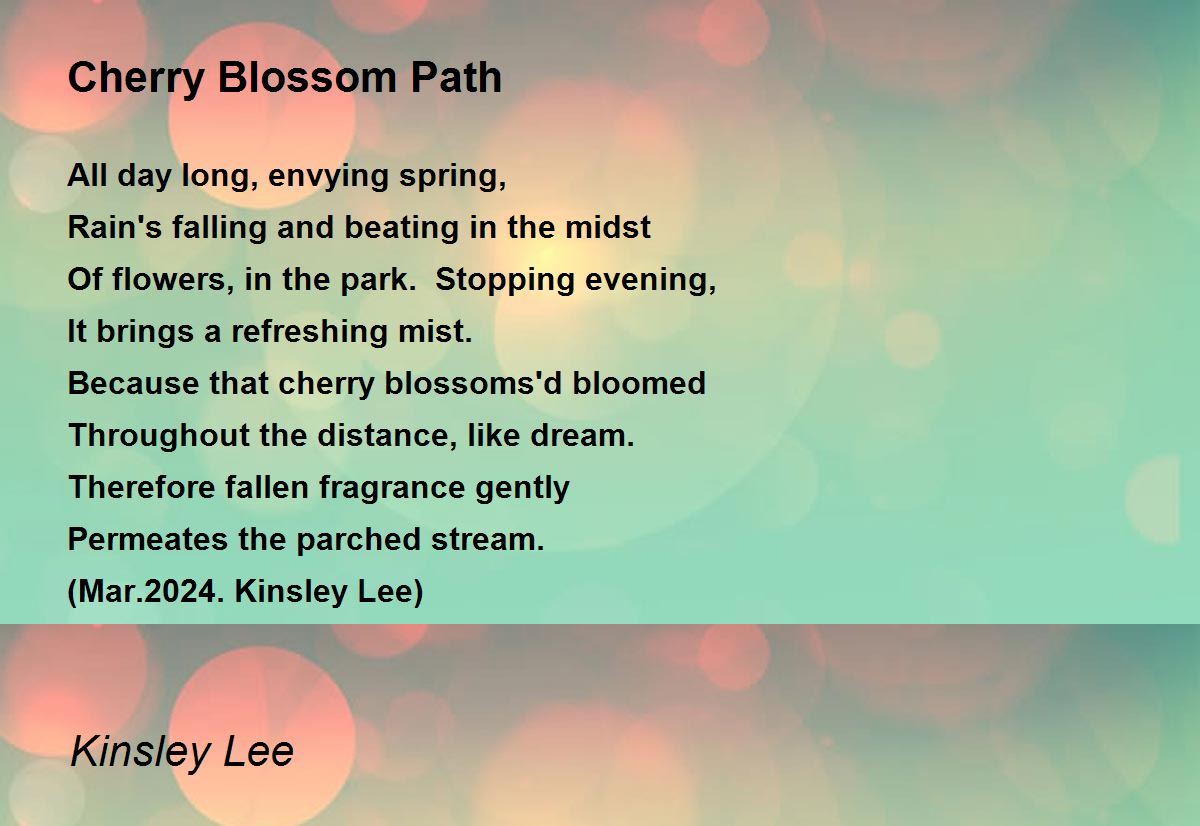 Cherry Blossom Path

All day long, envying spring,
Rain's falling and beating in the midst
Of flowers, in the park.  Stopping evening,
It brings a refreshing mist.
Because that cherry blossoms'd bloomed
Throughout the distance, like dream.
Therefore fallen fragrance gently
Permeates the parched stream.
(Mar.2024. Kinsley Lee)

Kinsley Lee